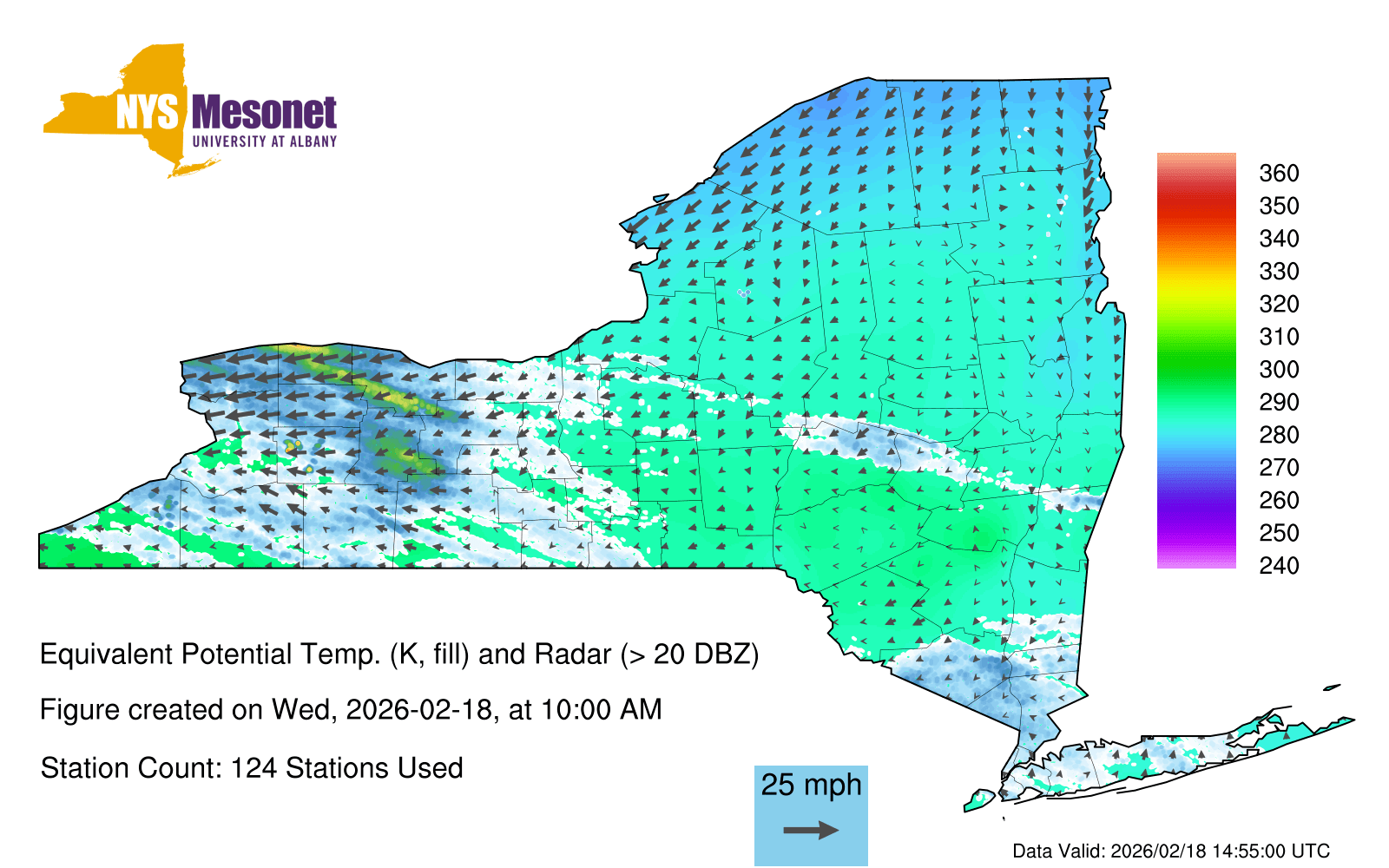 NYS Mesonet
UNIVERSITY AT ALBANY

360
350
340
330
320
310
300
290
280
270
260
250
240

Equivalent Potential Temp. (K, fill) and Radar (> 20 DBZ)

Figure created on Wed, 2026-02-18, at 10:00 AM

Station Count: 124 Stations Used

25 mph

Data Valid: 2026/02/18 14:55:00 UTC